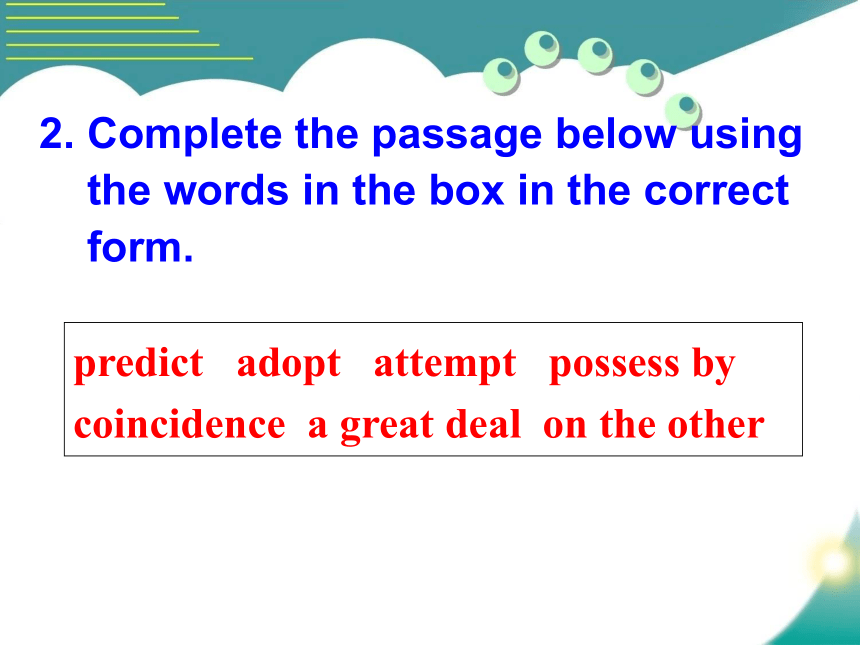 2. Complete the passage below using the words in the box in the correct form.

predict adopt attempt possess by coincidence a great deal on the other